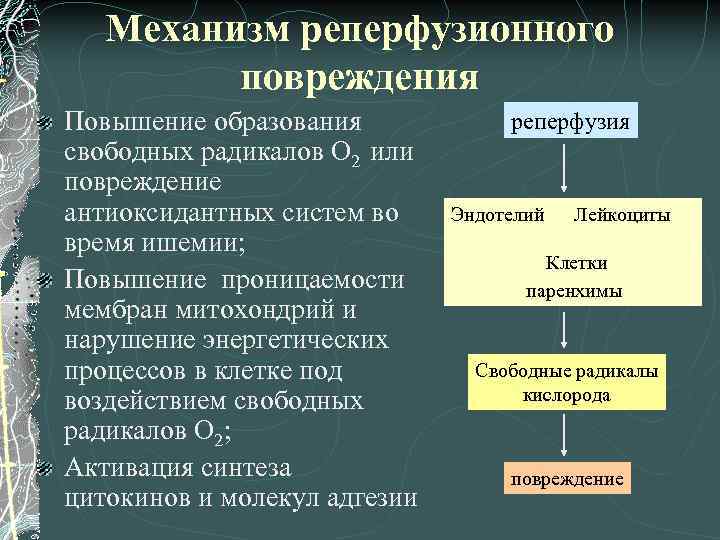 Механизм реперфузионного повреждения

Повышение образования свободных радикалов $O_2$ или повреждение антиоксидантных систем во время ишемии;

Повышение проницаемости мембран митохондрий и нарушение энергетических процессов в клетке под воздействием свободных радикалов $O_2$;

Активация синтеза цитокинов и молекул адгезии

реперфузия

Эндотелий Лейкоциты

Клетки паренхимы

Свободные радикалы кислорода

повреждение